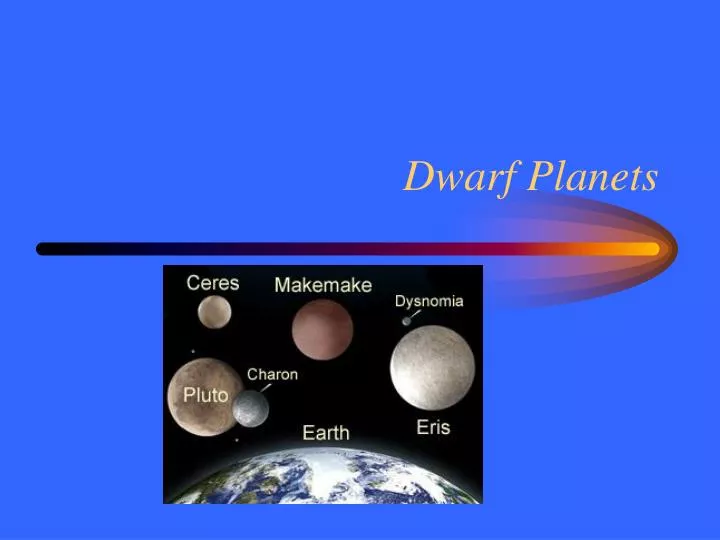 Dwarf Planets

Ceres
Makemake
Dysnomia
Charon
Pluto
Earth
Eris